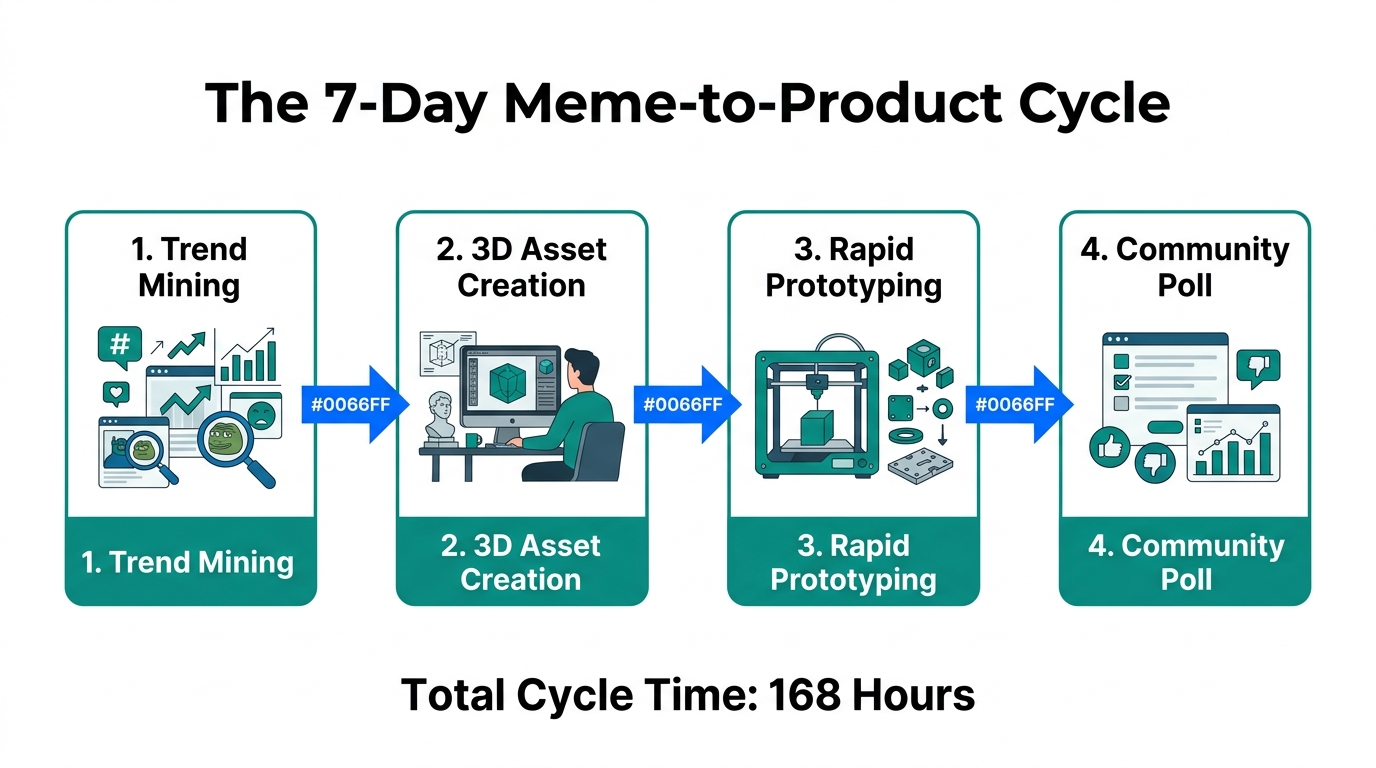 The 7-Day Meme-to-Product Cycle

1. Trend Mining

#

1. Trend Mining

#0066FF

2. 3D Asset Creation

2. 3D Asset Creation

#0066FF

3. Rapid Prototyping

3. Rapid Prototyping

#0066FF

4. Community Poll

4. Community Poll

Total Cycle Time: 168 Hours